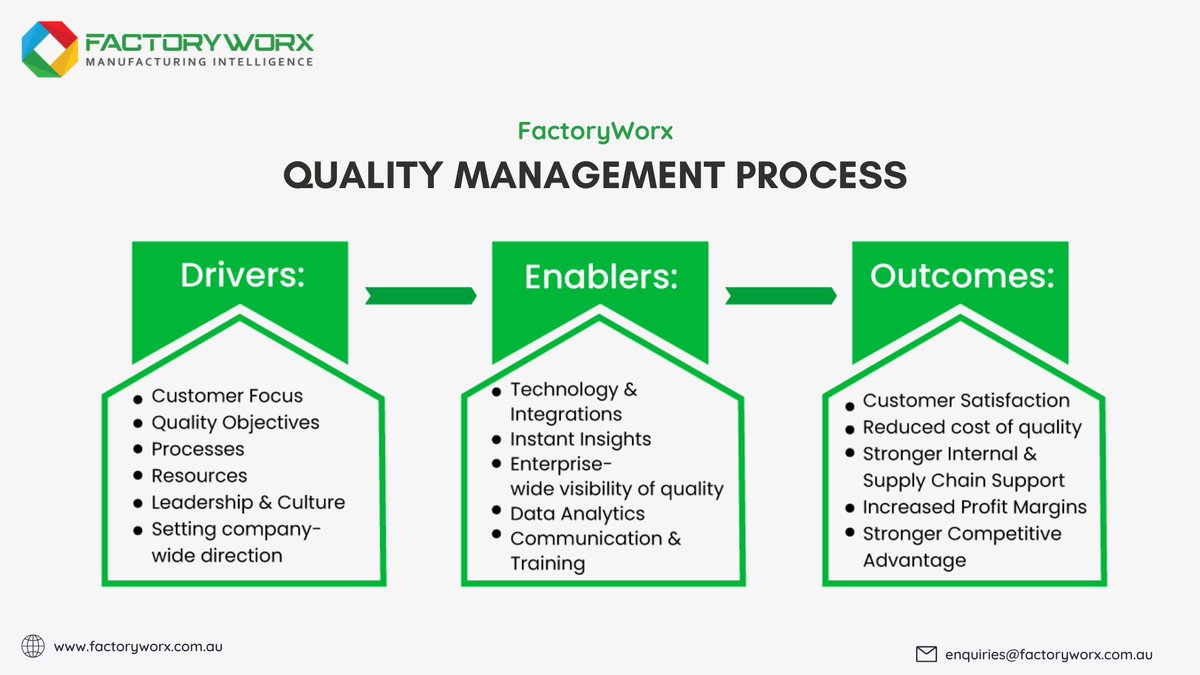 FACTORYWORX
MANUFACTURING INTELLIGENCE

FactoryWorx
QUALITY MANAGEMENT PROCESS

Drivers:
- Customer Focus
- Quality Objectives
- Processes
- Resources
- Leadership & Culture
- Setting company-wide direction

Enablers:
- Technology & Integrations
- Instant Insights
- Enterprise-wide visibility of quality
- Data Analytics
- Communication & Training

Outcomes:
- Customer Satisfaction
- Reduced cost of quality
- Stronger Internal & Supply Chain Support
- Increased Profit Margins
- Stronger Competitive Advantage

www.factoryworx.com.au

enquiries@factoryworx.com.au